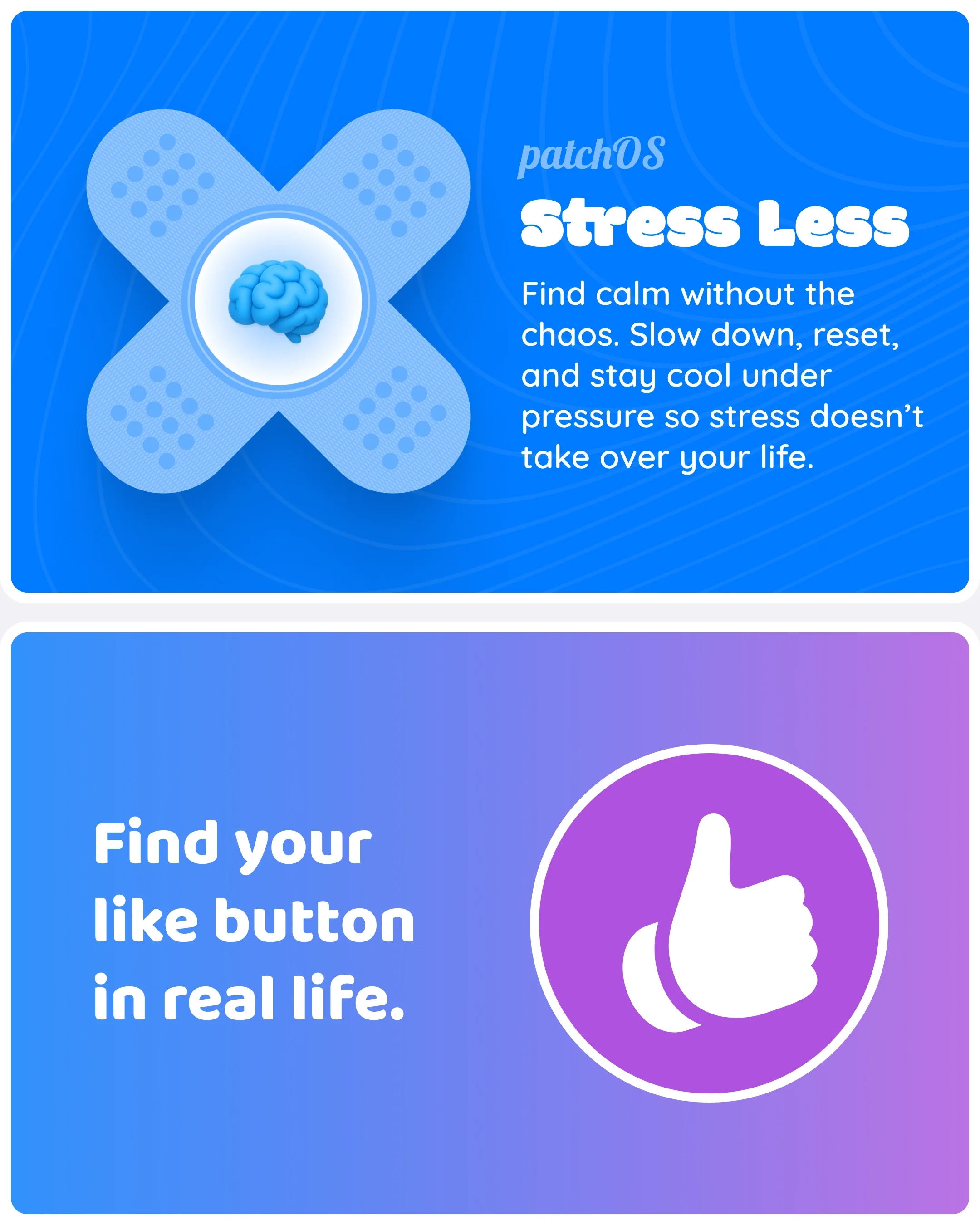 patchOS

Stress Less

Find calm without the chaos. Slow down, reset, and stay cool under pressure so stress doesn’t take over your life.

Find your like button in real life.